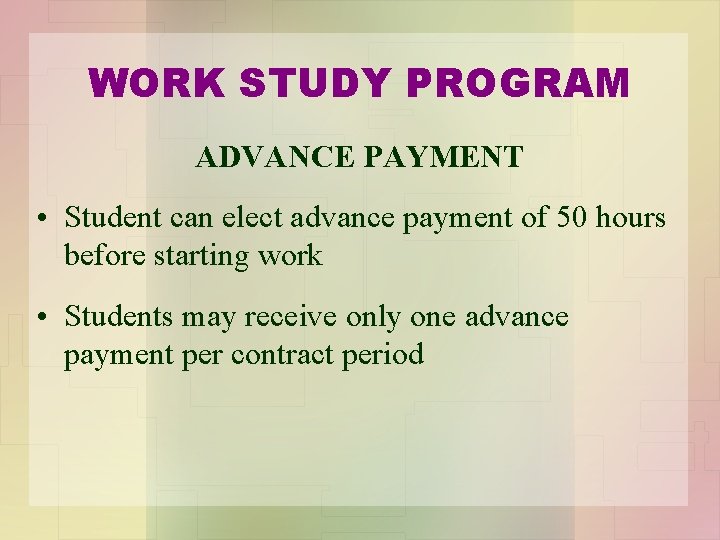 WORK STUDY PROGRAM

ADVANCE PAYMENT

• Student can elect advance payment of 50 hours before starting work

• Students may receive only one advance payment per contract period